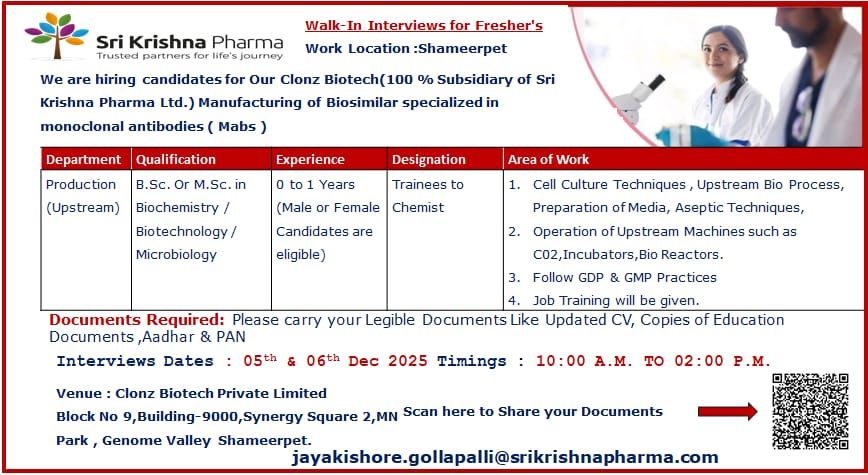 Sri Krishna Pharma
Trusted partners for life's journey

Walk-In Interviews for Fresher's
Work Location :Shameerpet

We are hiring candidates for Our Clonz Biotech(100 % Subsidiary of Sri Krishna Pharma Ltd.) Manufacturing of Biosimilar specialized in monoclonal antibodies ( Mabs )

| Department | Qualification | Experience | Designation | Area of Work |
|---|---|---|---|---|
| Production (Upstream) | B.Sc. Or M.Sc. in Biochemistry / Biotechnology / Microbiology | 0 to 1 Years (Male or Female Candidates are eligible) | Trainees to Chemist | 1. Cell Culture Techniques , Upstream Bio Process, Preparation of Media, Aseptic Techniques, 2. Operation of Upstream Machines such as C02,Incubators,Bio Reactors. 3. Follow GDP & GMP Practices 4. Job Training will be given. |

Documents Required: Please carry your Legible Documents Like Updated CV, Copies of Education Documents ,Aadhar & PAN

Interviews Dates : 05$^{th}$ & 06$^{th}$ Dec 2025 Timings : 10:00 A.M. TO 02:00 P.M.

Venue : Clonz Biotech Private Limited
Block No 9,Building-9000,Synergy Square 2,MN Park , Genome Valley Shameerpet.

Scan here to Share your Documents

jayakishore.gollapalli@srikrishnapharma.com